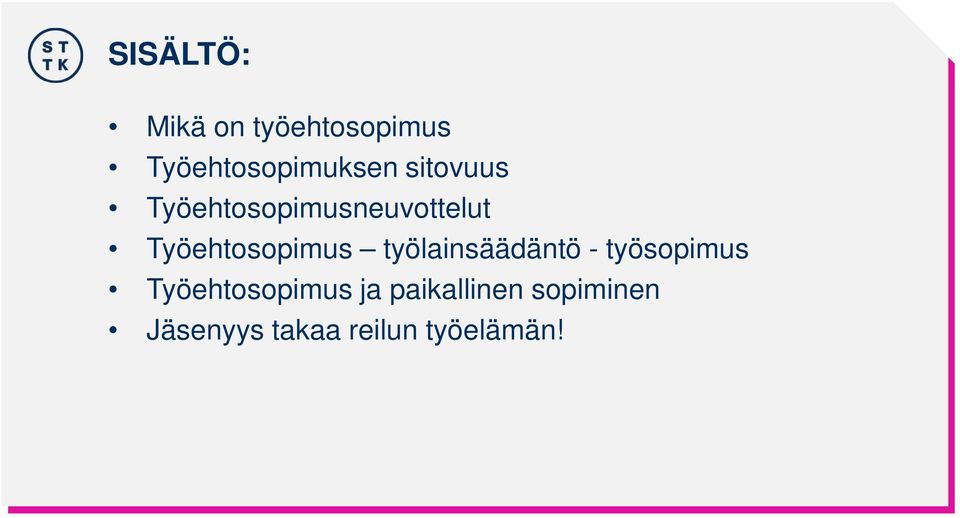 S T
T K

SISÄLTÖ:

• Mikä on työehtosopimus
• Työehtosopimuksen sitovuus
• Työehtosopimusneuvottelut
• Työehtosopimus – työlainsäädäntö - työsopimus
• Työehtosopimus ja paikallinen sopiminen
• Jäsenyys takaa reilun työelämän!